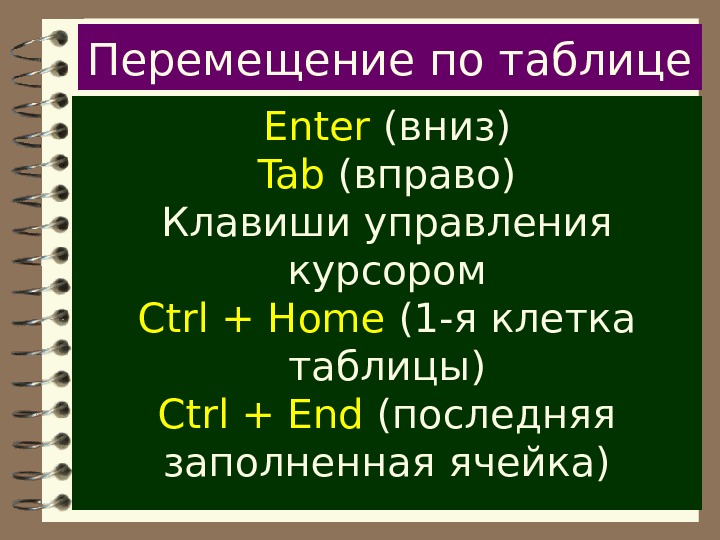 Перемещение по таблице

Enter (вниз)
Tab (вправо)
Клавиши управления курсором
Ctrl + Home (1-я клетка таблицы)
Ctrl + End (последняя заполненная ячейка)